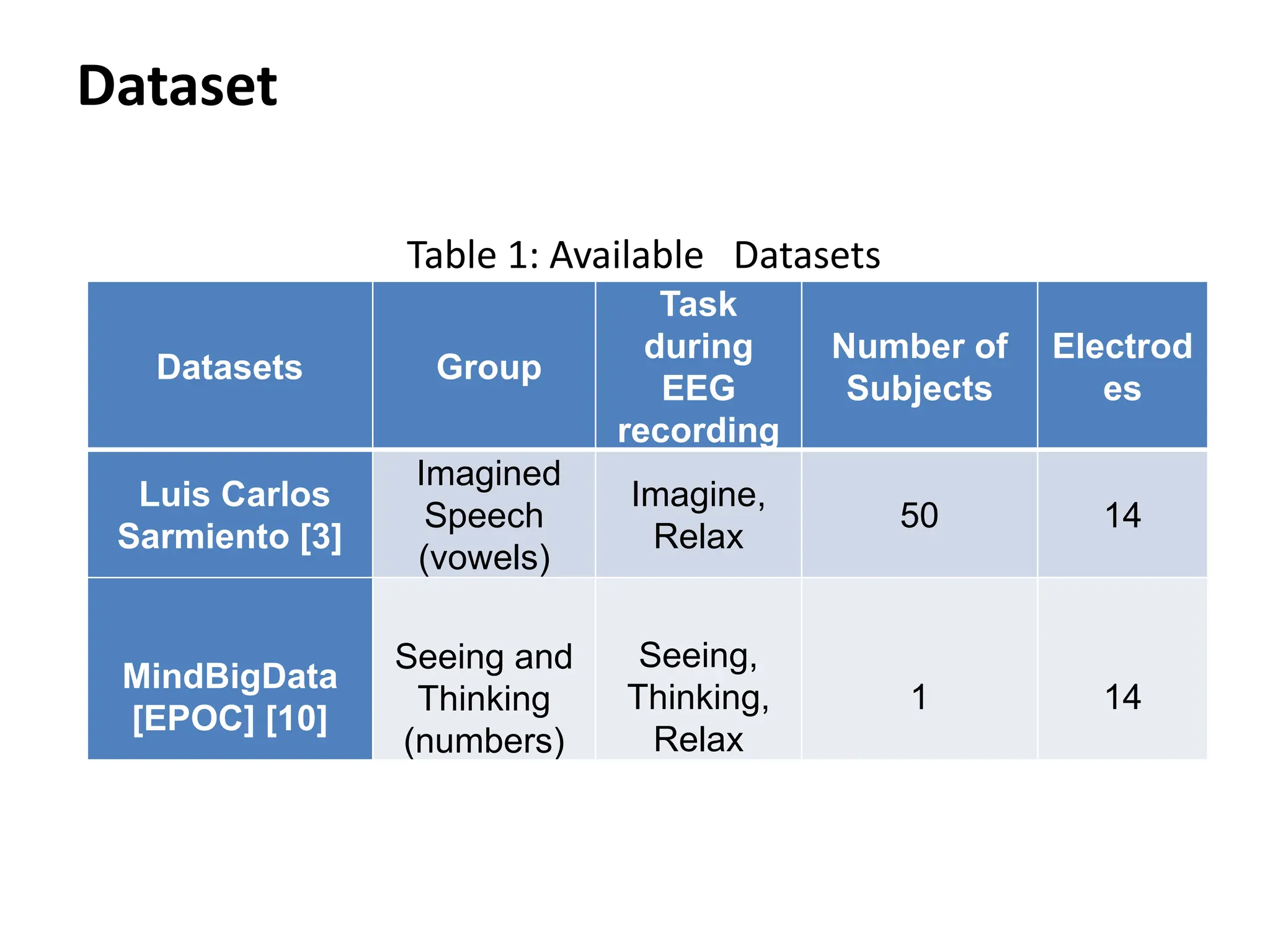 Dataset

Table 1: Available Datasets

| Datasets | Group | Task during EEG recording | Number of Subjects | Electrodes |
|---|---|---|---|---|
| Luis Carlos Sarmiento [3] | Imagined Speech (vowels) | Imagine, Relax | 50 | 14 |
| MindBigData [EPOC] [10] | Seeing and Thinking (numbers) | Seeing, Thinking, Relax | 1 | 14 |